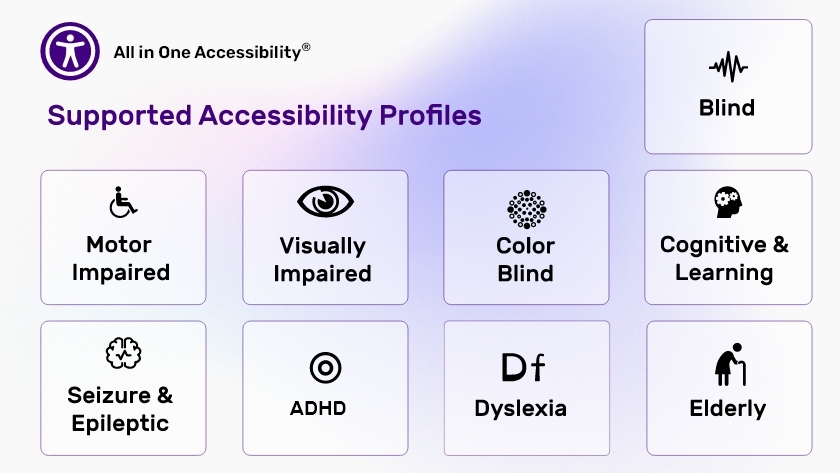 All in One Accessibility®

Supported Accessibility Profiles

Blind

Motor Impaired

Visually Impaired

Color Blind

Cognitive & Learning

Seizure & Epileptic

ADHD

Df

Dyslexia

Elderly